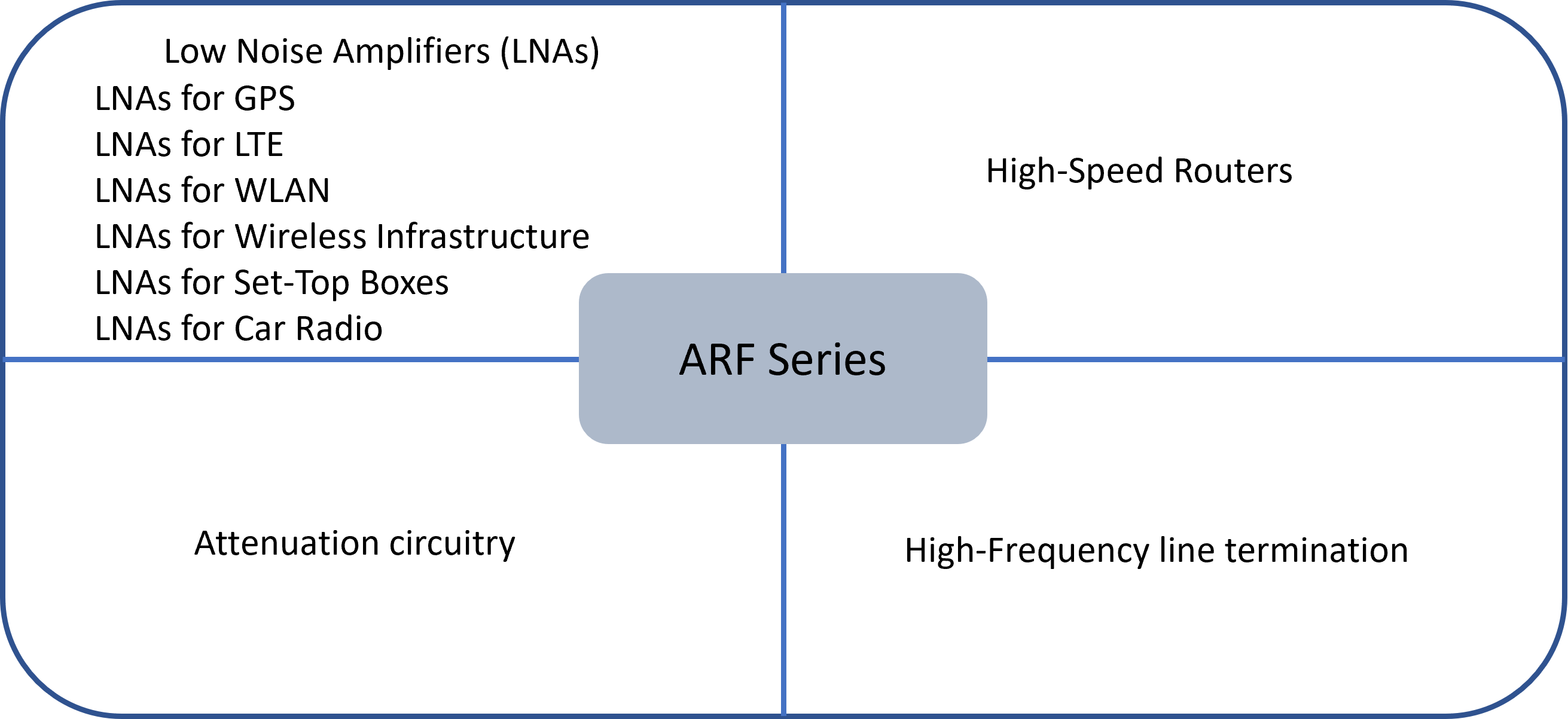 Low Noise Amplifiers (LNAs)
LNAs for GPS
LNAs for LTE
LNAs for WLAN
LNAs for Wireless Infrastructure
LNAs for Set-Top Boxes
LNAs for Car Radio

High-Speed Routers

ARF Series

Attenuation circuitry

High-Frequency line termination